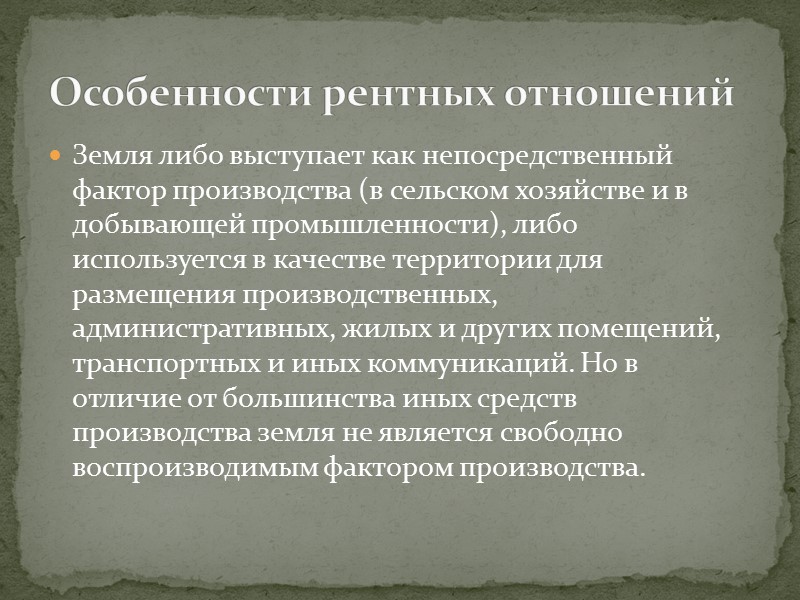 Особенности рентных отношений

Земля либо выступает как непосредственный фактор производства (в сельском хозяйстве и в добывающей промышленности), либо используется в качестве территории для размещения производственных, административных, жилых и других помещений, транспортных и иных коммуникаций. Но в отличие от большинства иных средств производства земля не является свободно воспроизводимым фактором производства.